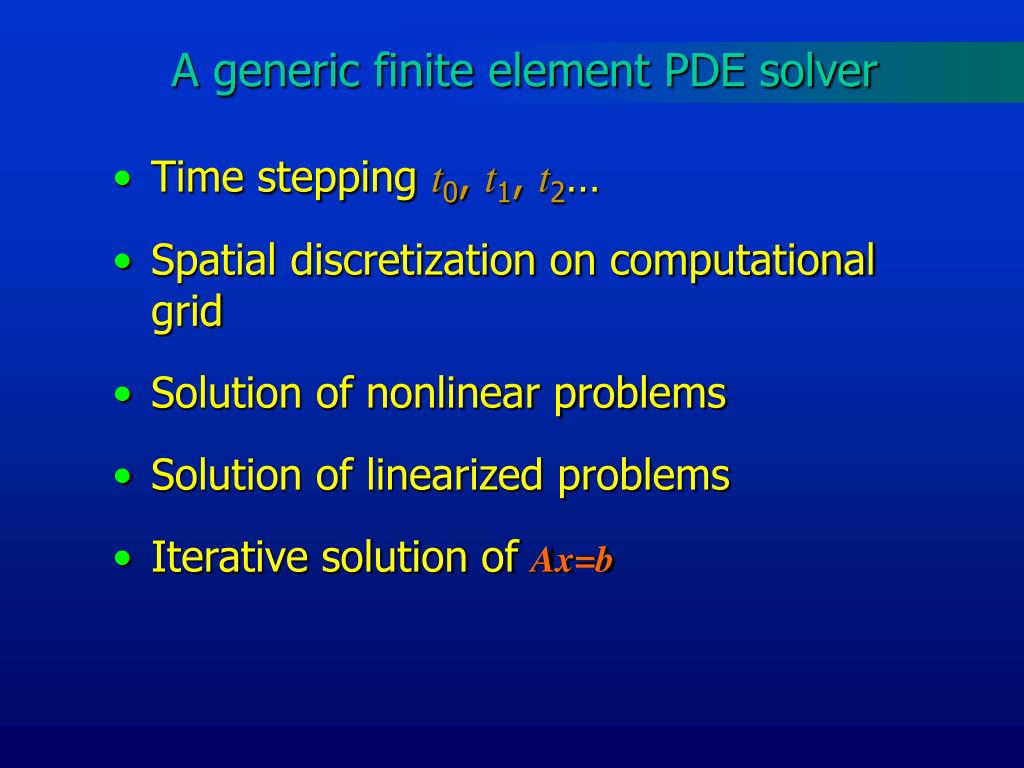 A generic finite element PDE solver

• Time stepping $t_0$, $t_1$, $t_2$…

• Spatial discretization on computational grid

• Solution of nonlinear problems

• Solution of linearized problems

• Iterative solution of $Ax=b$